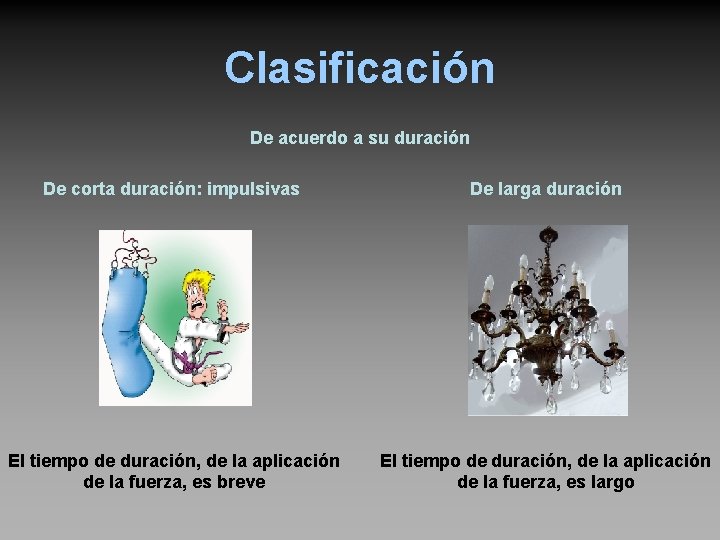 Clasificación

De acuerdo a su duración

De corta duración: impulsivas

El tiempo de duración, de la aplicación de la fuerza, es breve

De larga duración

El tiempo de duración, de la aplicación de la fuerza, es largo